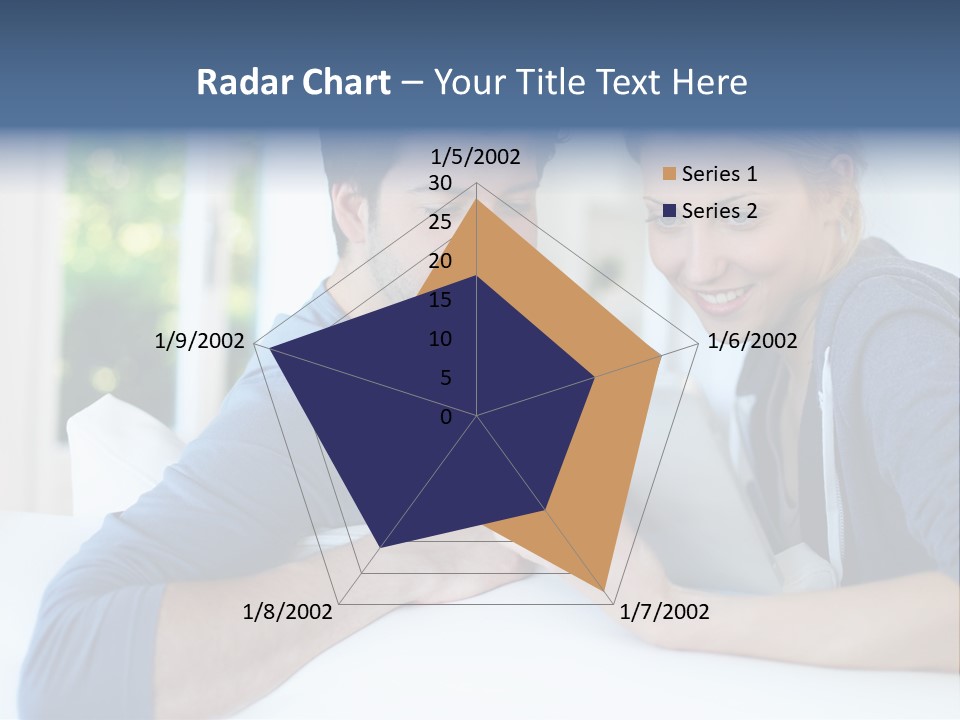 Radar Chart – Your Title Text Here

1/5/2002
30
25
20
15
10
5
0
1/6/2002
1/7/2002
1/8/2002
1/9/2002

Series 1
Series 2